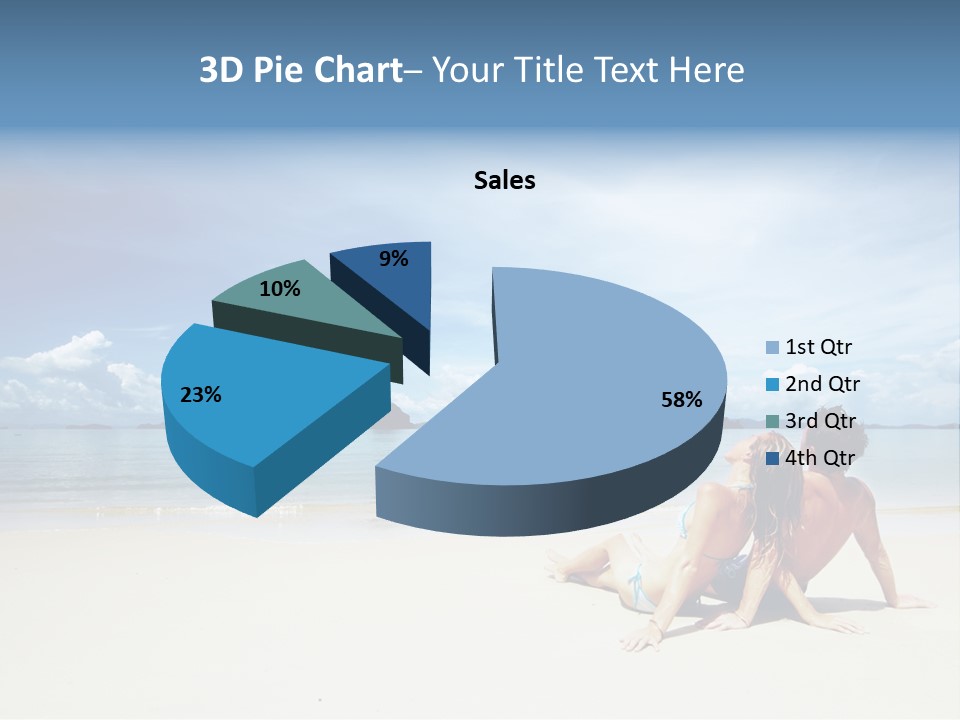 3D Pie Chart– Your Title Text Here

Sales

9%

10%

23%

58%

1st Qtr
2nd Qtr
3rd Qtr
4th Qtr